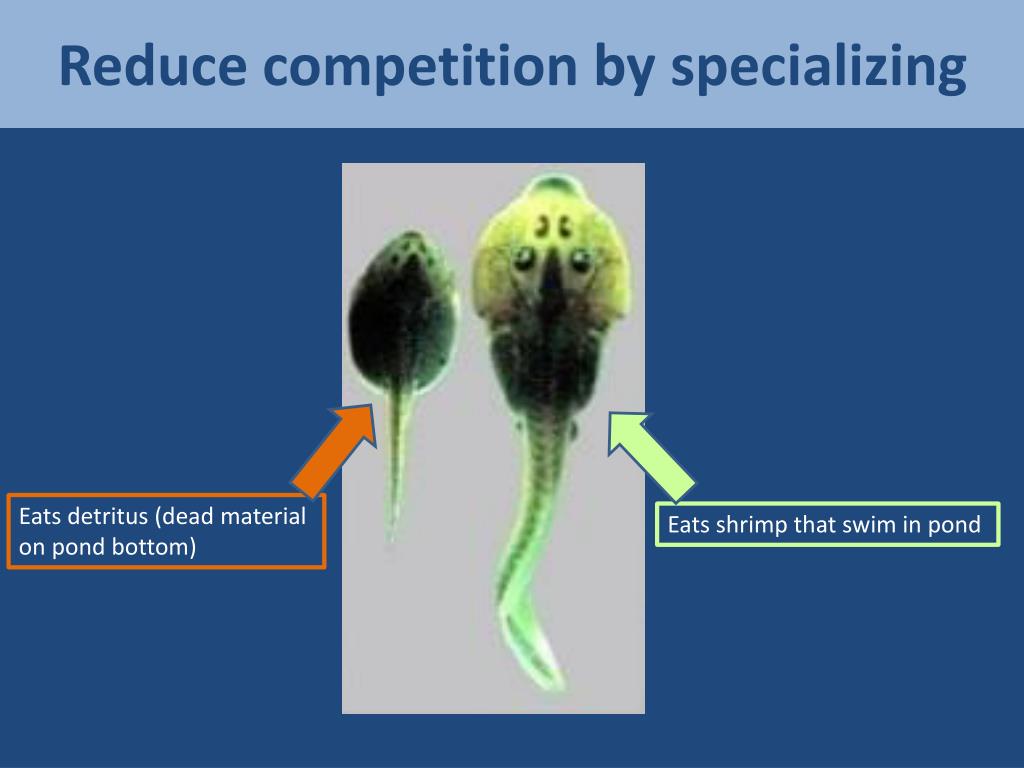 Reduce competition by specializing

Eats detritus (dead material on pond bottom)

Eats shrimp that swim in pond